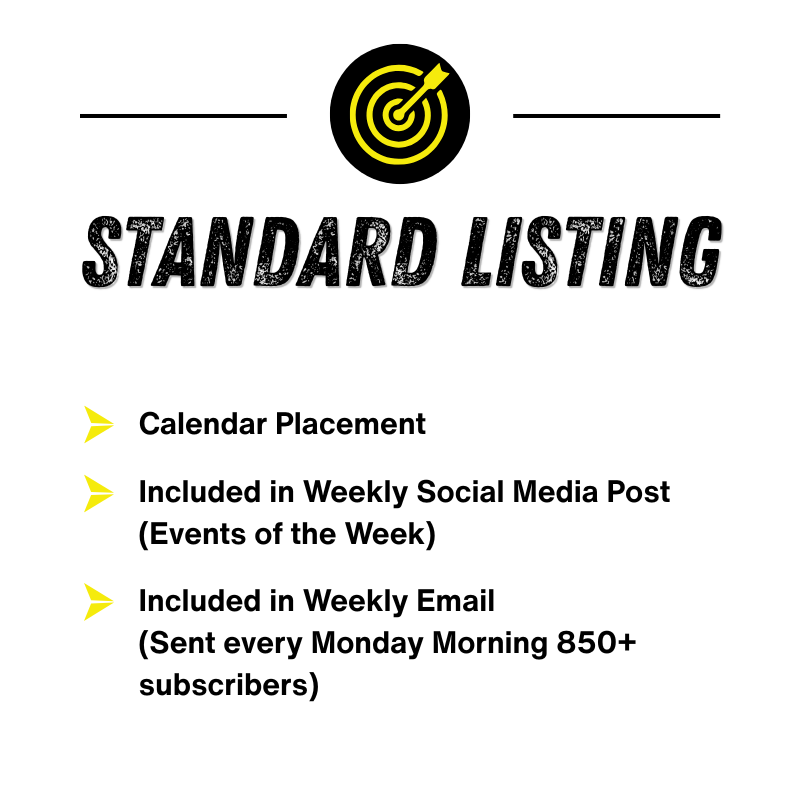 STANDARD LISTING

Calendar Placement

Included in Weekly Social Media Post (Events of the Week)

Included in Weekly Email (Sent every Monday Morning 850+ subscribers)